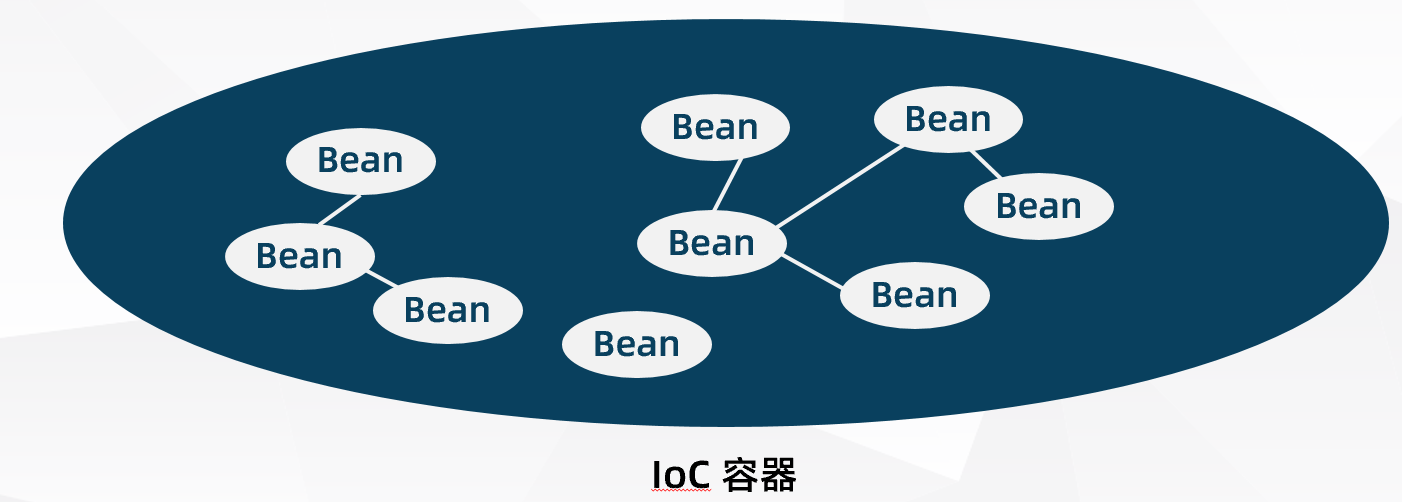 Bean
Bean
Bean
Bean
Bean
Bean
Bean
Bean
Bean

IoC 容器